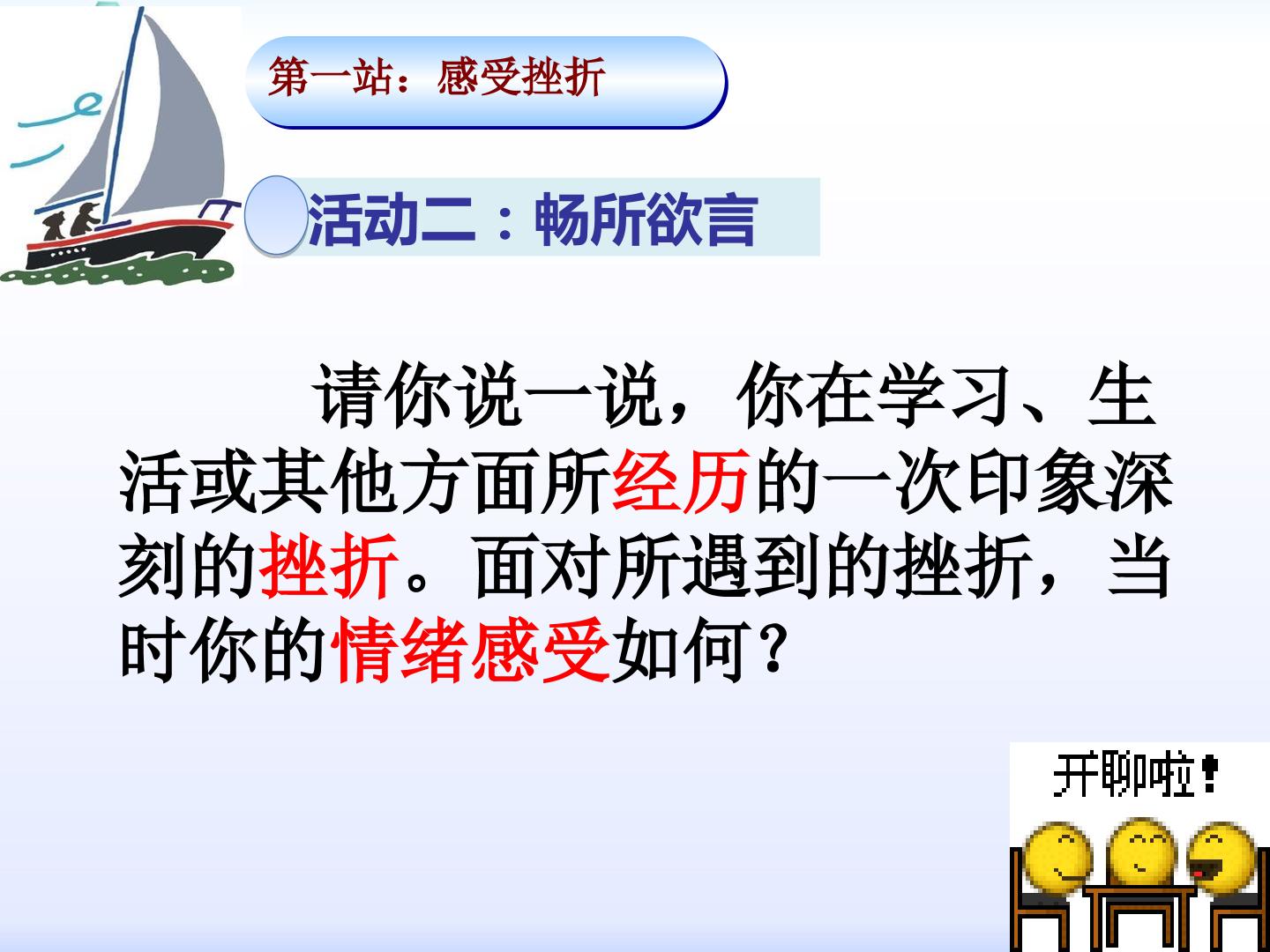 第一站：感受挫折

活动二：畅所欲言

请你说一说，你在学习、生活或其他方面所经历的一次印象深刻的挫折。面对所遇到的挫折，当时你的情绪感受如何？

开聊啦!